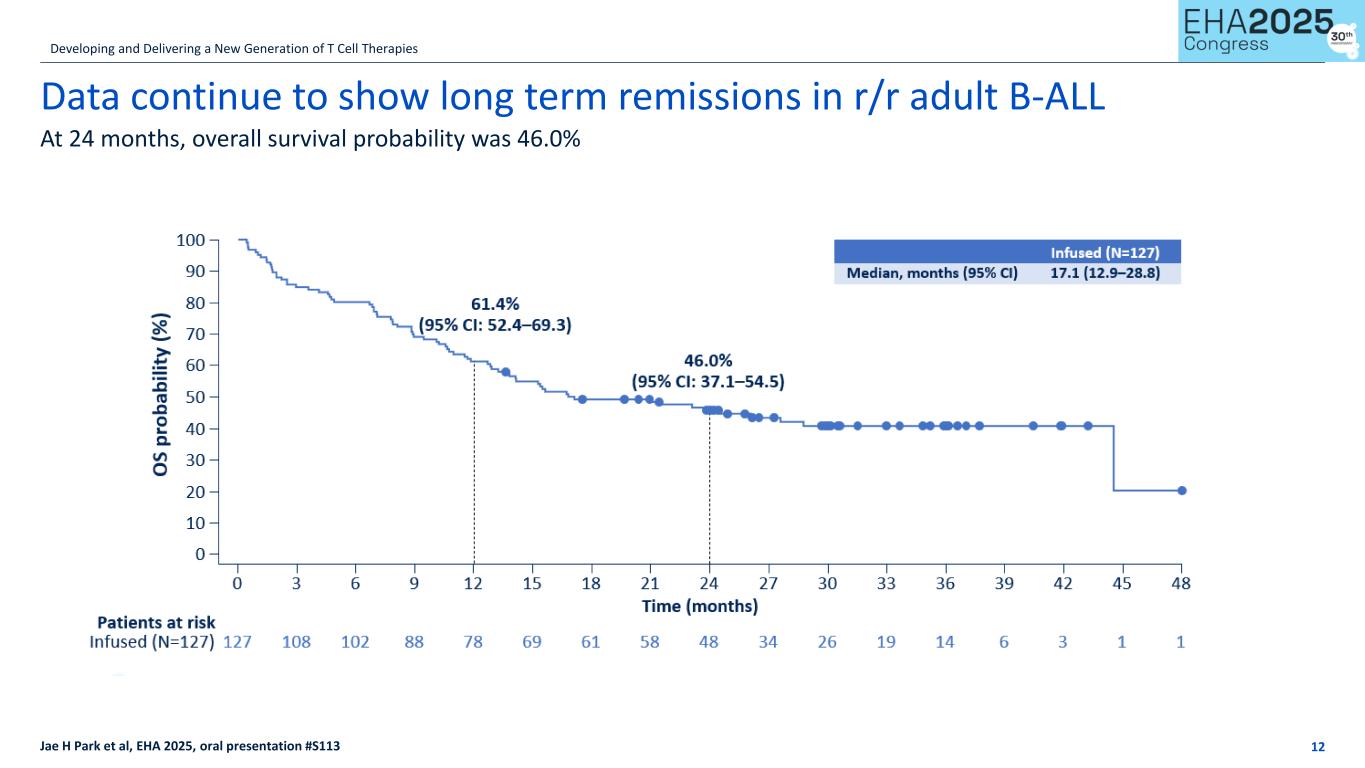 Developing and Delivering a New Generation of T Cell Therapies

EHA2025 Congress 30th

Data continue to show long term remissions in r/r adult B-ALL

At 24 months, overall survival probability was 46.0%

| | Infused (N=127) |
|---|---|
| Median, months (95% CI) | 17.1 (12.9–28.8) |

OS probability (%)

100
90
80
70
60
50
40
30
20
10
0

61.4%
(95% CI: 52.4–69.3)

46.0%
(95% CI: 37.1–54.5)

0 3 6 9 12 15 18 21 24 27 30 33 36 39 42 45 48

Time (months)

Patients at risk

Infused (N=127) 127 108 102 88 78 69 61 58 48 34 26 19 14 6 3 1 1

Jae H Park et al, EHA 2025, oral presentation #S113

12